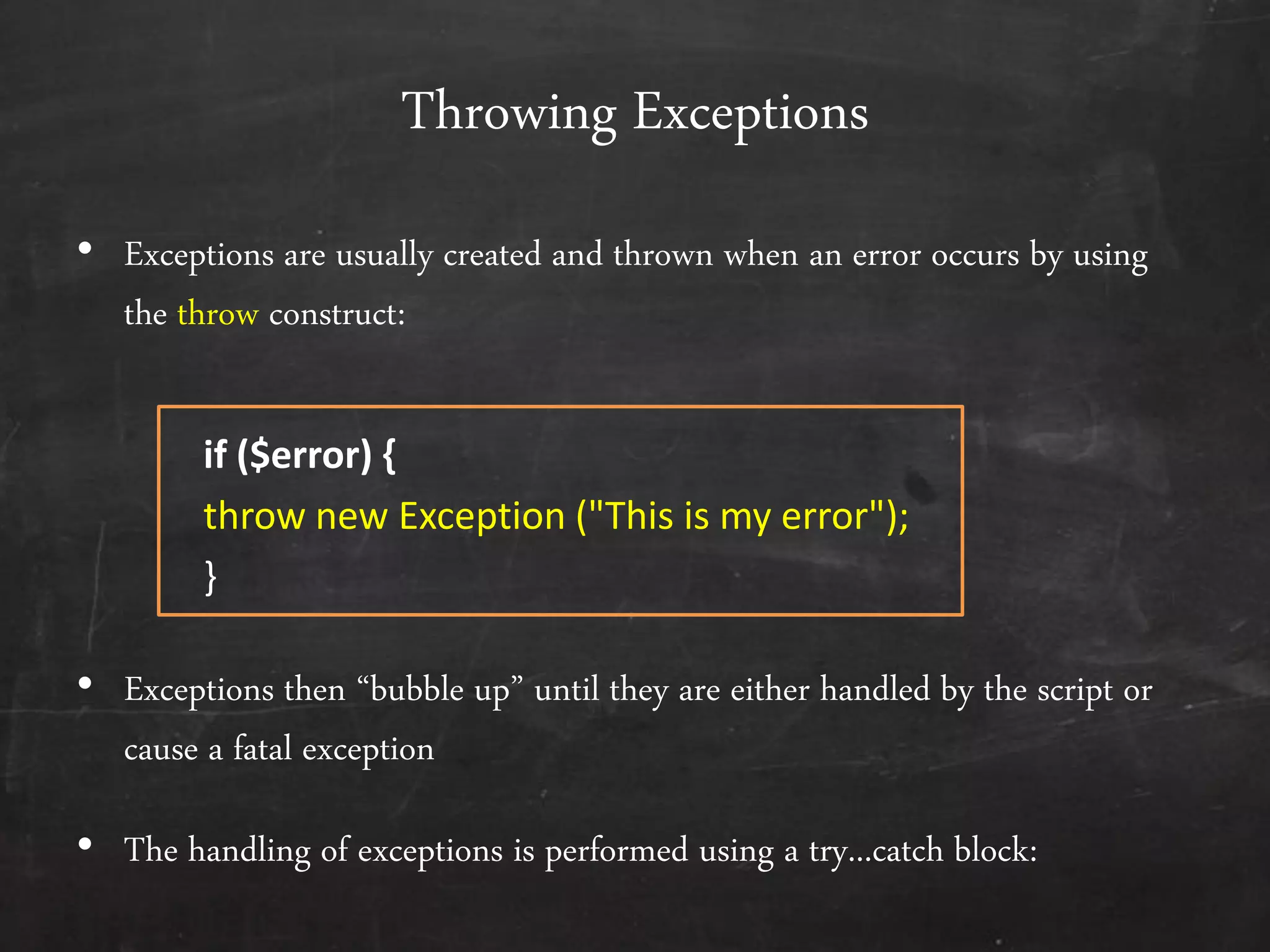 Throwing Exceptions

• Exceptions are usually created and thrown when an error occurs by using the throw construct:

if ($error) {
throw new Exception ("This is my error");
}

• Exceptions then “bubble up” until they are either handled by the script or cause a fatal exception

• The handling of exceptions is performed using a try...catch block: